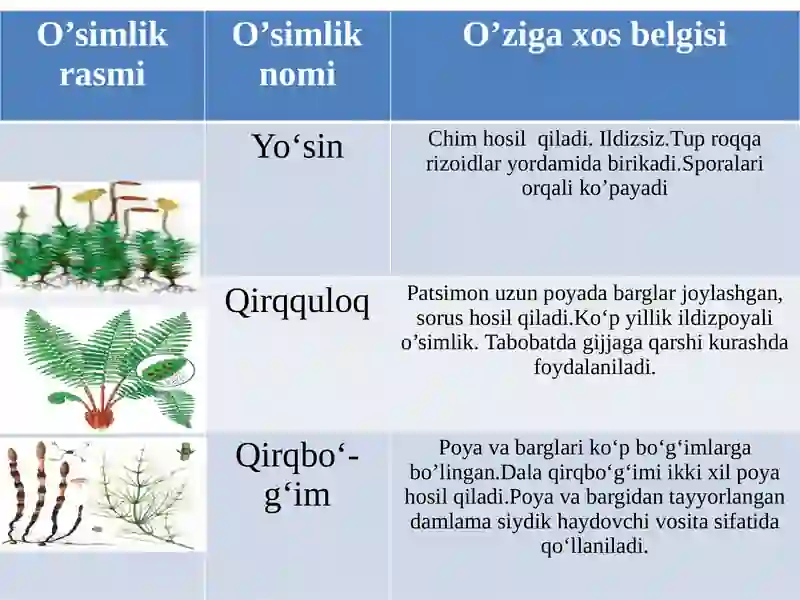 | O’simlik rasmi | O’simlik nomi | O’ziga xos belgisi |
|---|---|---|
| | Yo‘sin | Chim hosil qiladi. Ildizsiz.Tup roqqa rizoidlar yordamida birikadi.Sporalari orqali ko’payadi |
| | Qirqquloq | Patsimon uzun poyada barglar joylashgan, sorus hosil qiladi.Ko‘p yillik ildizpoyali o’simlik. Tabobatda gijjaga qarshi kurashda foydalaniladi. |
| | Qirqbo‘g‘im | Poya va barglari ko‘p bo‘g‘imlarga bo’lingan.Dala qirqbo‘g‘imi ikki xil poya hosil qiladi.Poya va bargidan tayyorlangan damlama siydik haydovchi vosita sifatida qo‘llaniladi. |